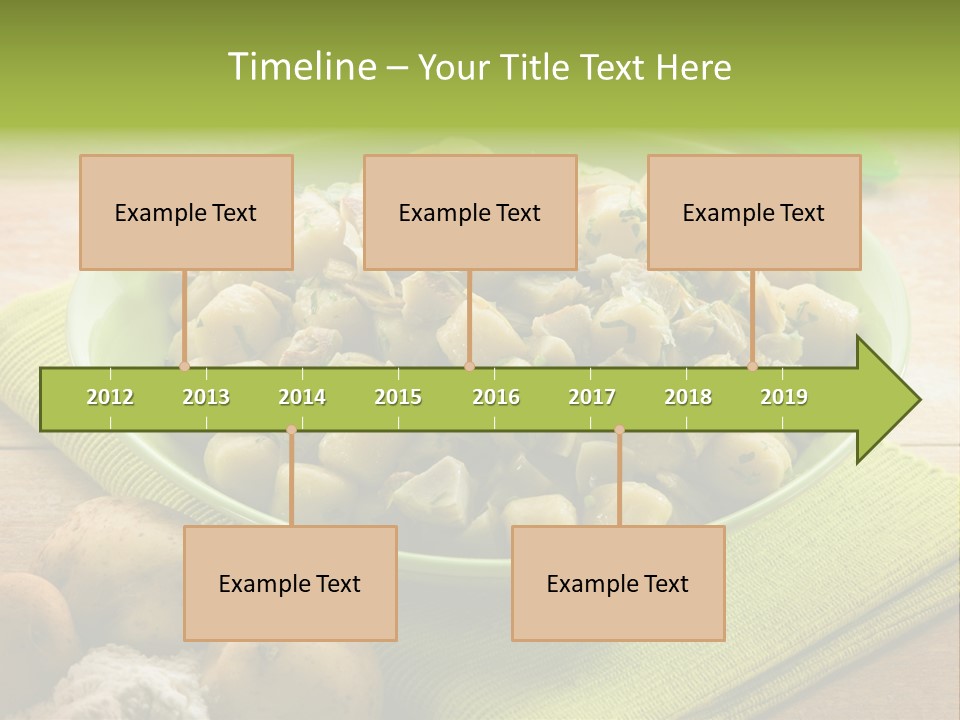 Timeline – Your Title Text Here

Example Text

Example Text

Example Text

2012 2013 2014 2015 2016 2017 2018 2019

Example Text

Example Text